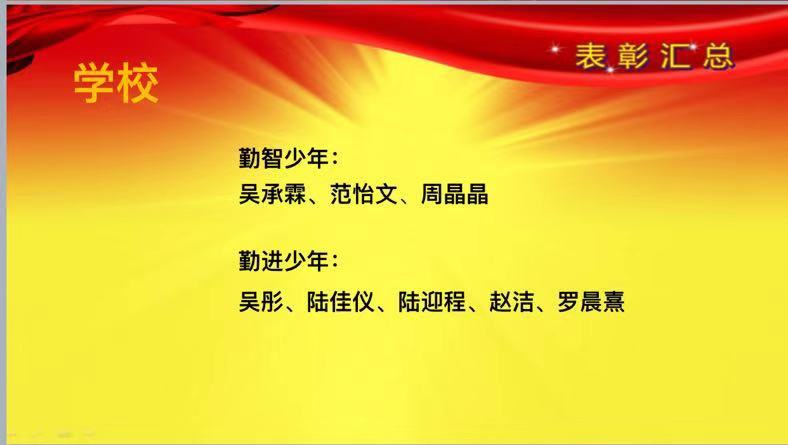 表彰汇总

学校

勤智少年：
吴承霖、范怡文、周晶晶

勤进少年：
吴彤、陆佳仪、陆迎程、赵洁、罗晨熹